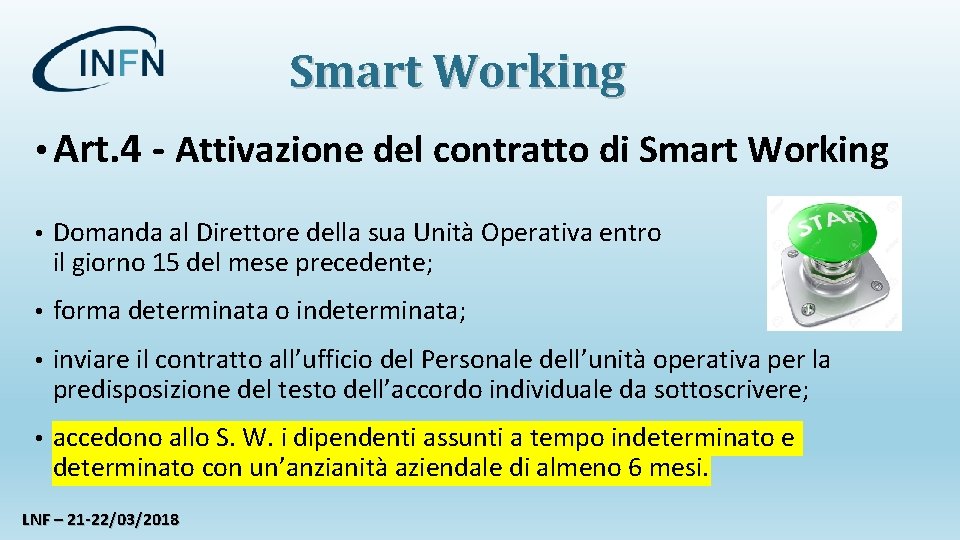 INFN

Smart Working

• Art.4 - Attivazione del contratto di Smart Working

• Domanda al Direttore della sua Unità Operativa entro il giorno 15 del mese precedente;

START

• forma determinata o indeterminata;

• inviare il contratto all'ufficio del Personale dell'unità operativa per la predisposizione del testo dell'accordo individuale da sottoscrivere;

• accedono allo S. W. i dipendenti assunti a tempo indeterminato e determinato con un'anzianità aziendale di almeno 6 mesi.

LNF – 21-22/03/2018